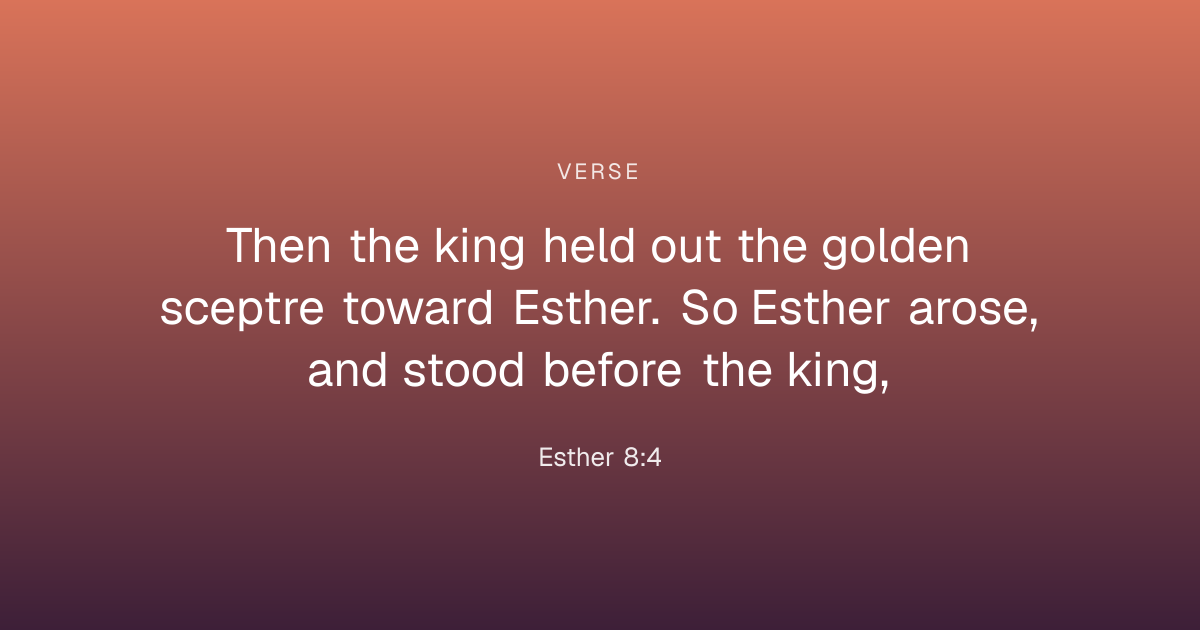 VERSE

Then the king held out the golden sceptre toward Esther. So Esther arose, and stood before the king,

Esther 8:4